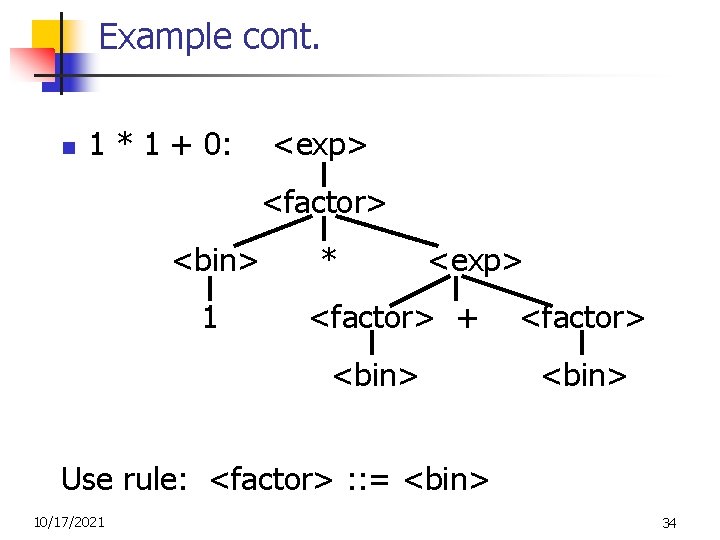 Example cont.

1 * 1 + 0: <exp>

<factor>

<bin> * <exp>

1 <factor> + <factor>

<bin> <bin>

Use rule: <factor> ::= <bin>

10/17/2021

34